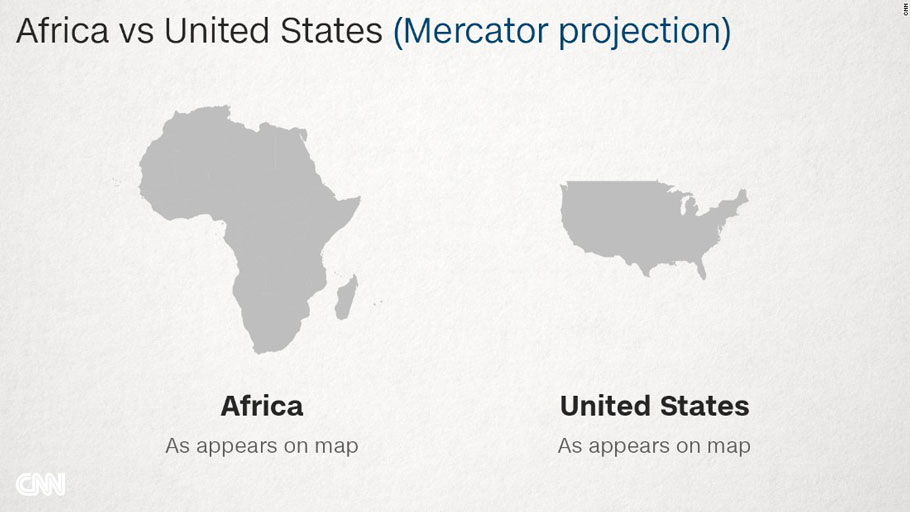 Africa vs United States (Mercator projection)

CNN

Africa
As appears on map

United States
As appears on map

CNN